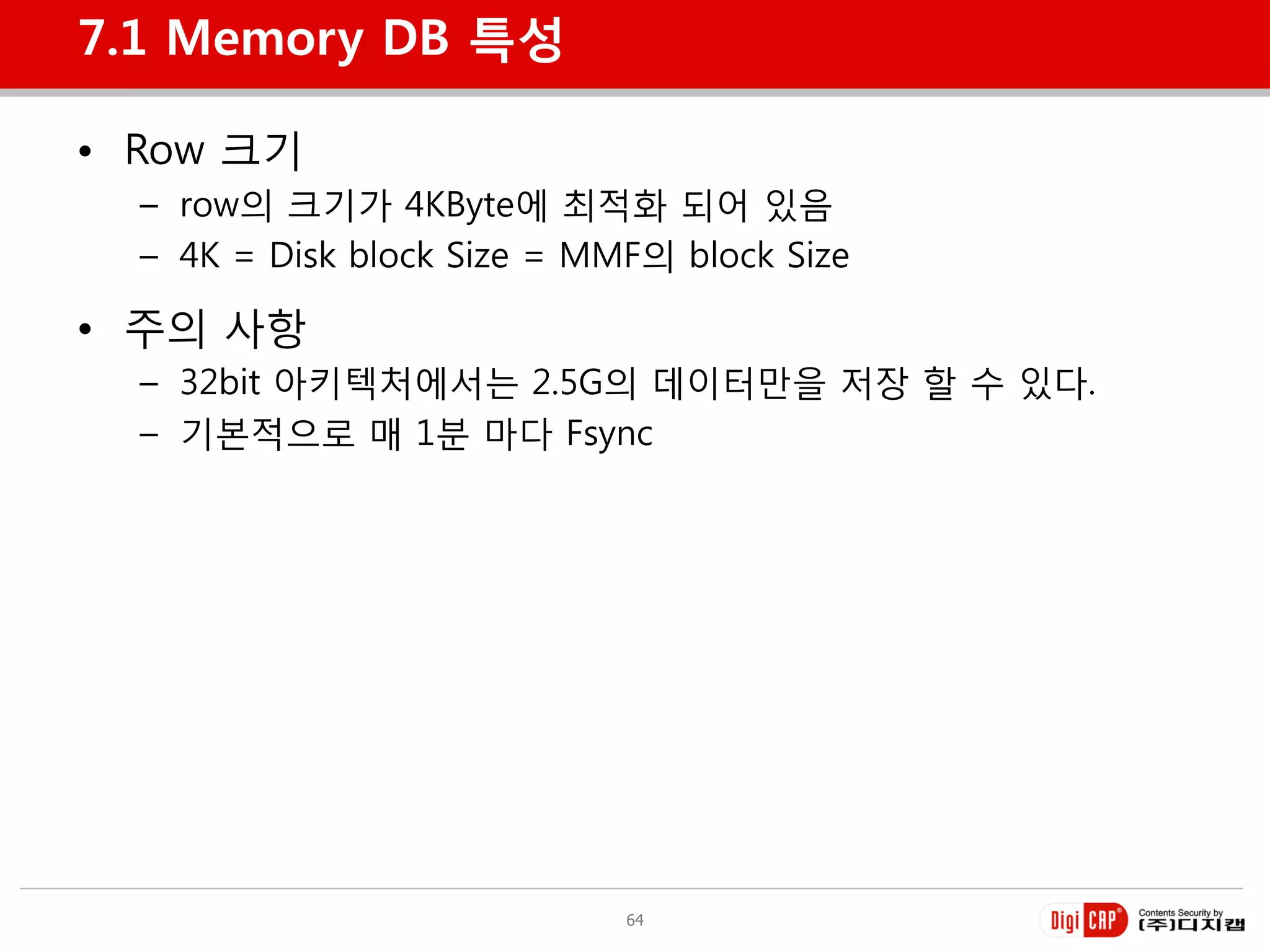 7.1 Memory DB 특성

• Row 크기
  – row의 크기가 4KByte에 최적화 되어 있음
  – 4K = Disk block Size = MMF의 block Size

• 주의 사항
  – 32bit 아키텍처에서는 2.5G의 데이터만을 저장 할 수 있다.
  – 기본적으로 매 1분 마다 Fsync

64

Digi CAP® Contents Security by (주)디지캡